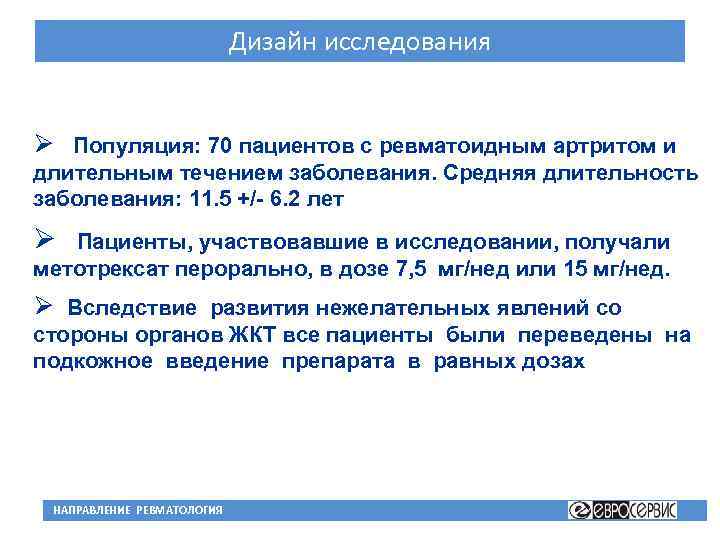 Дизайн исследования

➢ Популяция: 70 пациентов с ревматоидным артритом и длительным течением заболевания. Средняя длительность заболевания: 11.5 +/- 6.2 лет

➢ Пациенты, участвовавшие в исследовании, получали метотрексат перорально, в дозе 7,5 мг/нед или 15 мг/нед.

➢ Вследствие развития нежелательных явлений со стороны органов ЖКТ все пациенты были переведены на подкожное введение препарата в равных дозах

НАПРАВЛЕНИЕ РЕВМАТОЛОГИЯ

ЕВРОСЕРВИС